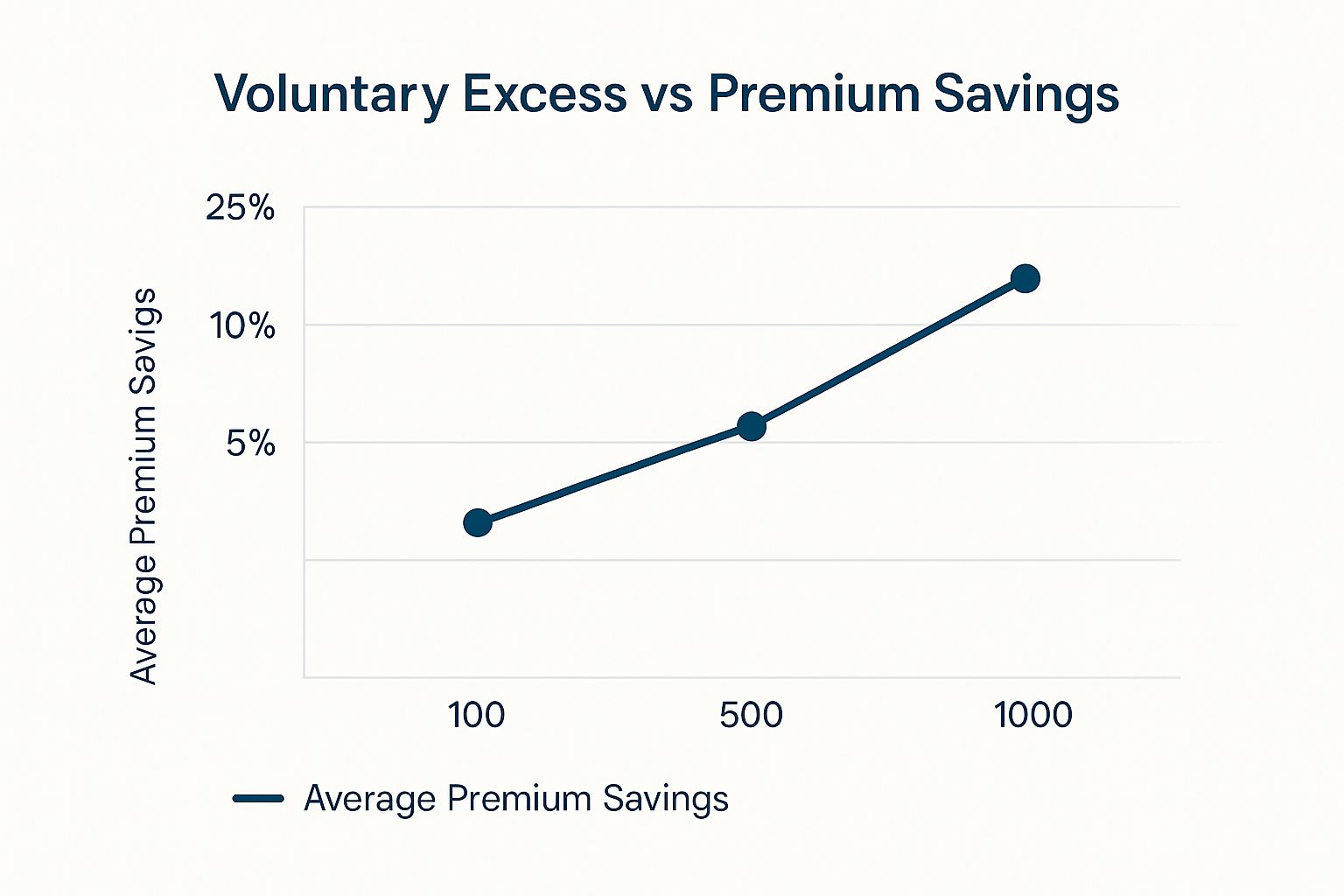 Voluntary Excess vs Premium Savings

Average Premium Savigs

25%

10%

5%

100

500

1000

Average Premium Savings